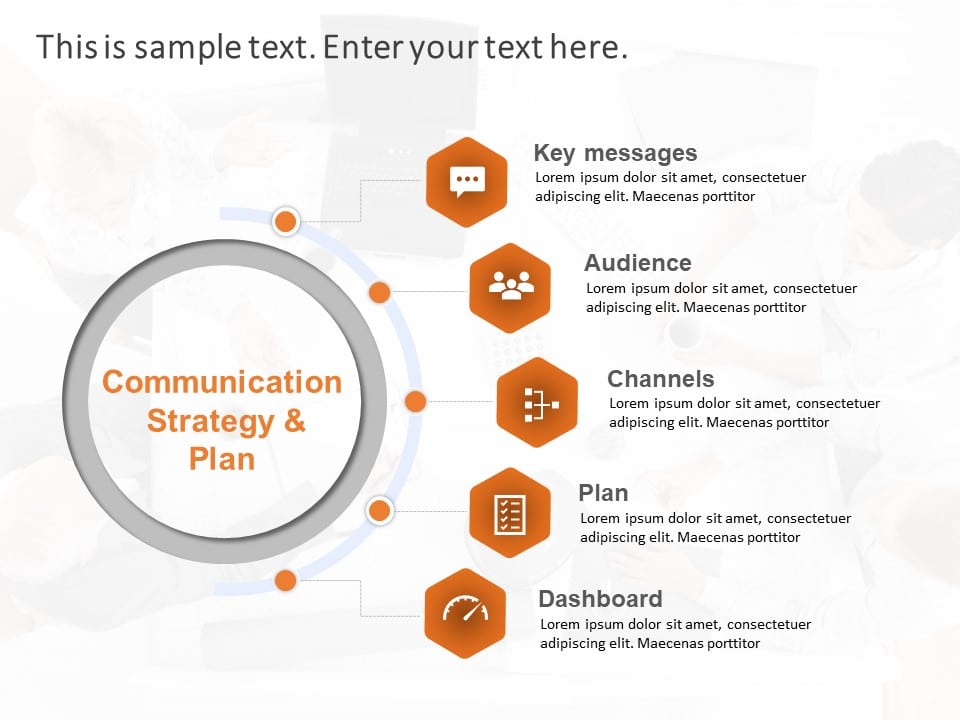 This is sample text. Enter your text here.

Communication Strategy & Plan

Key messages
Lorem ipsum dolor sit amet, consectetuer adipiscing elit. Maecenas porttitor

Audience
Lorem ipsum dolor sit amet, consectetuer adipiscing elit. Maecenas porttitor

Channels
Lorem ipsum dolor sit amet, consectetuer adipiscing elit. Maecenas porttitor

Plan
Lorem ipsum dolor sit amet, consectetuer adipiscing elit. Maecenas porttitor

Dashboard
Lorem ipsum dolor sit amet, consectetuer adipiscing elit. Maecenas porttitor